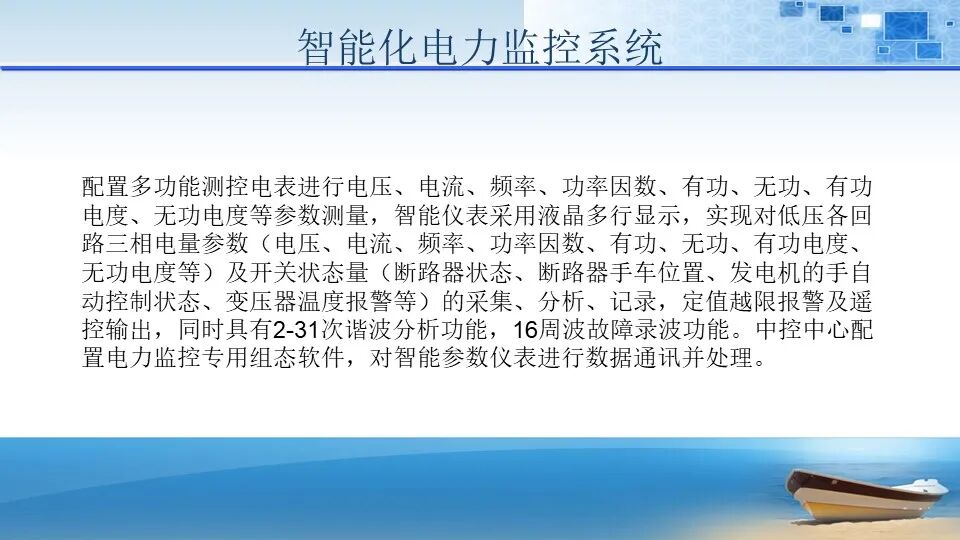 智能化电力监控系统

配置多功能测控电表进行电压、电流、频率、功率因数、有功、无功、有功电度、无功电度等参数测量，智能仪表采用液晶多行显示，实现对低压各回路三相电量参数（电压、电流、频率、功率因数、有功、无功、有功电度、无功电度等）及开关状态量（断路器状态、断路器手车位置、发电机的手自动控制状态、变压器温度报警等）的采集、分析、记录，定值越限报警及遥控输出，同时具有2-31次谐波分析功能，16周波故障录波功能。中控中心配置电力监控专用组态软件，对智能参数仪表进行数据通讯并处理。